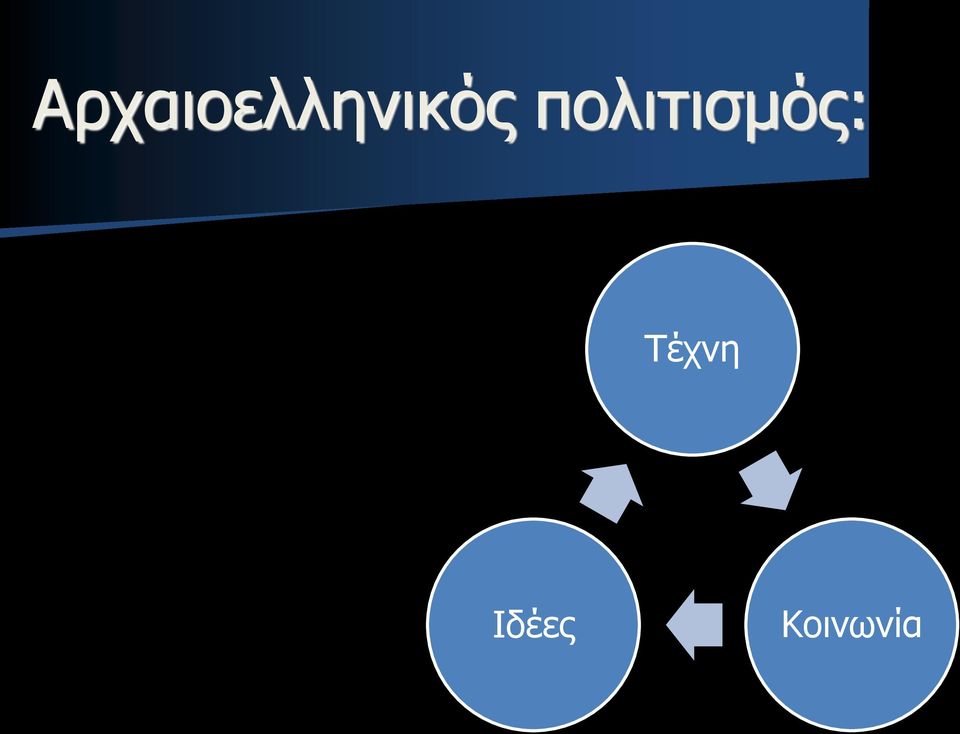 Αρχαιοελληνικός πολιτισμός:

Τέχνη

Κοινωνία

Ιδέες